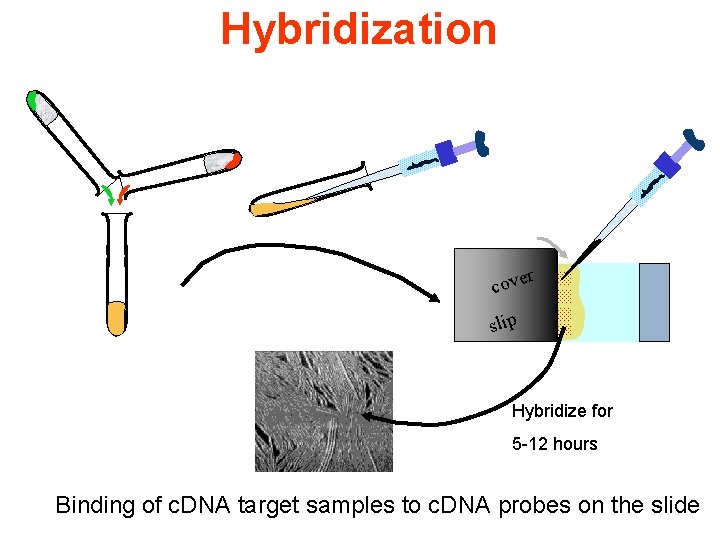 Hybridization

cover

slip

Hybridize for

5-12 hours

Binding of cDNA target samples to cDNA probes on the slide